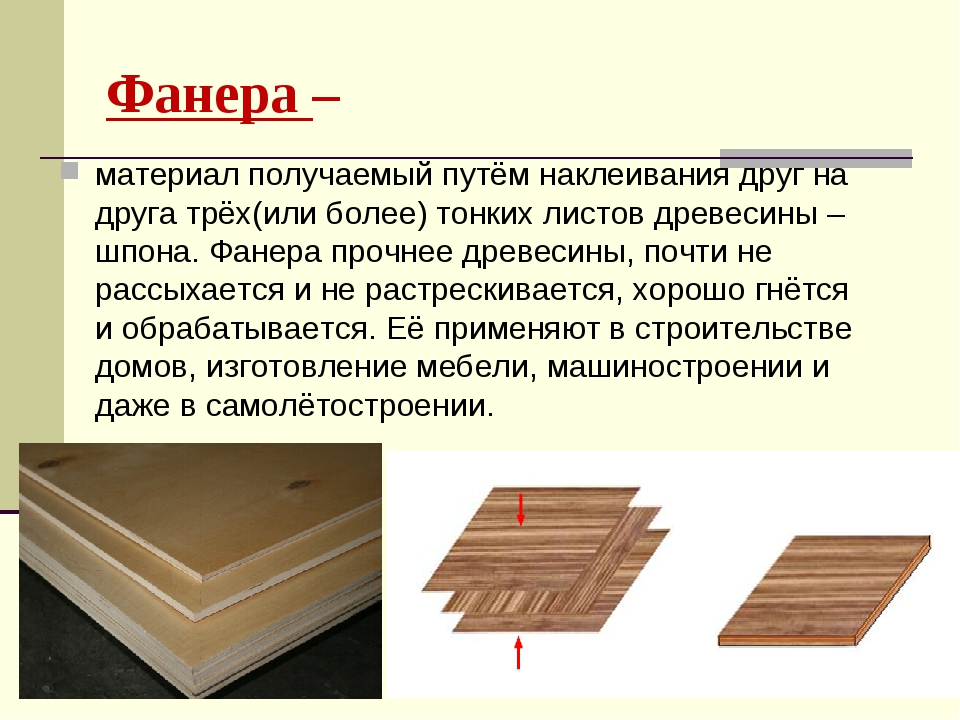 Фанера –

материал получаемый путём наклеивания друг на друга трёх(или более) тонких листов древесины – шпона. Фанера прочнее древесины, почти не рассыхается и не растрескивается, хорошо гнётся и обрабатывается. Её применяют в строительстве домов, изготовление мебели, машиностроении и даже в самолётостроении.